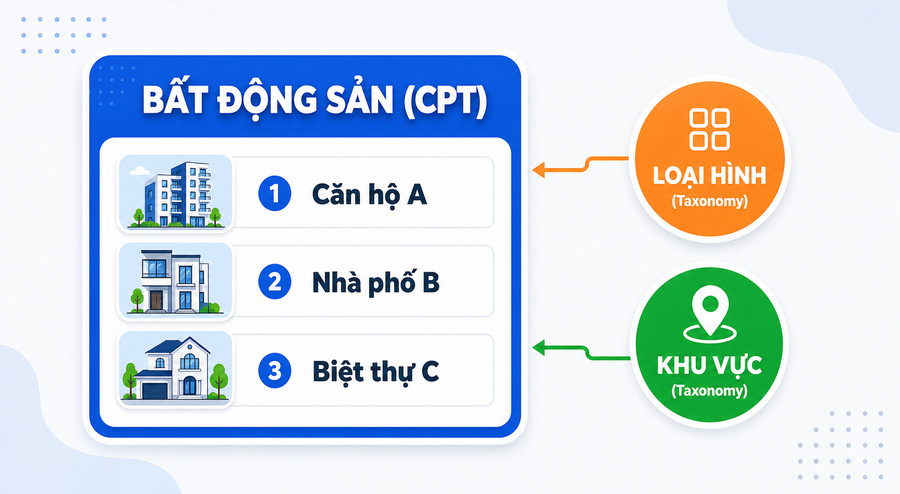 BẤT ĐỘNG SẢN (CPT)

1 Căn hộ A

2 Nhà phố B

3 Biệt thự C

LOẠI HÌNH
(Taxonomy)

KHU VỰC
(Taxonomy)